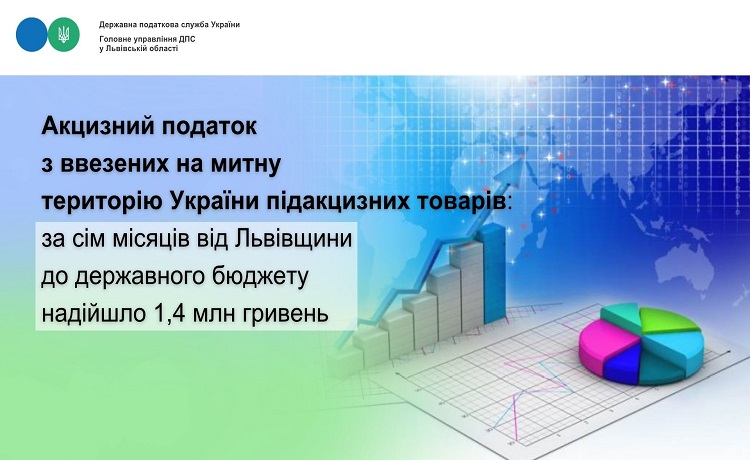 Державна податкова служба України
Головне управління ДПС
у Львівській області

Акцизний податок
з ввезених на митну
територію України підакцизних товарів:
за сім місяців від Львівщини
до державного бюджету
надійшло 1,4 млн гривень